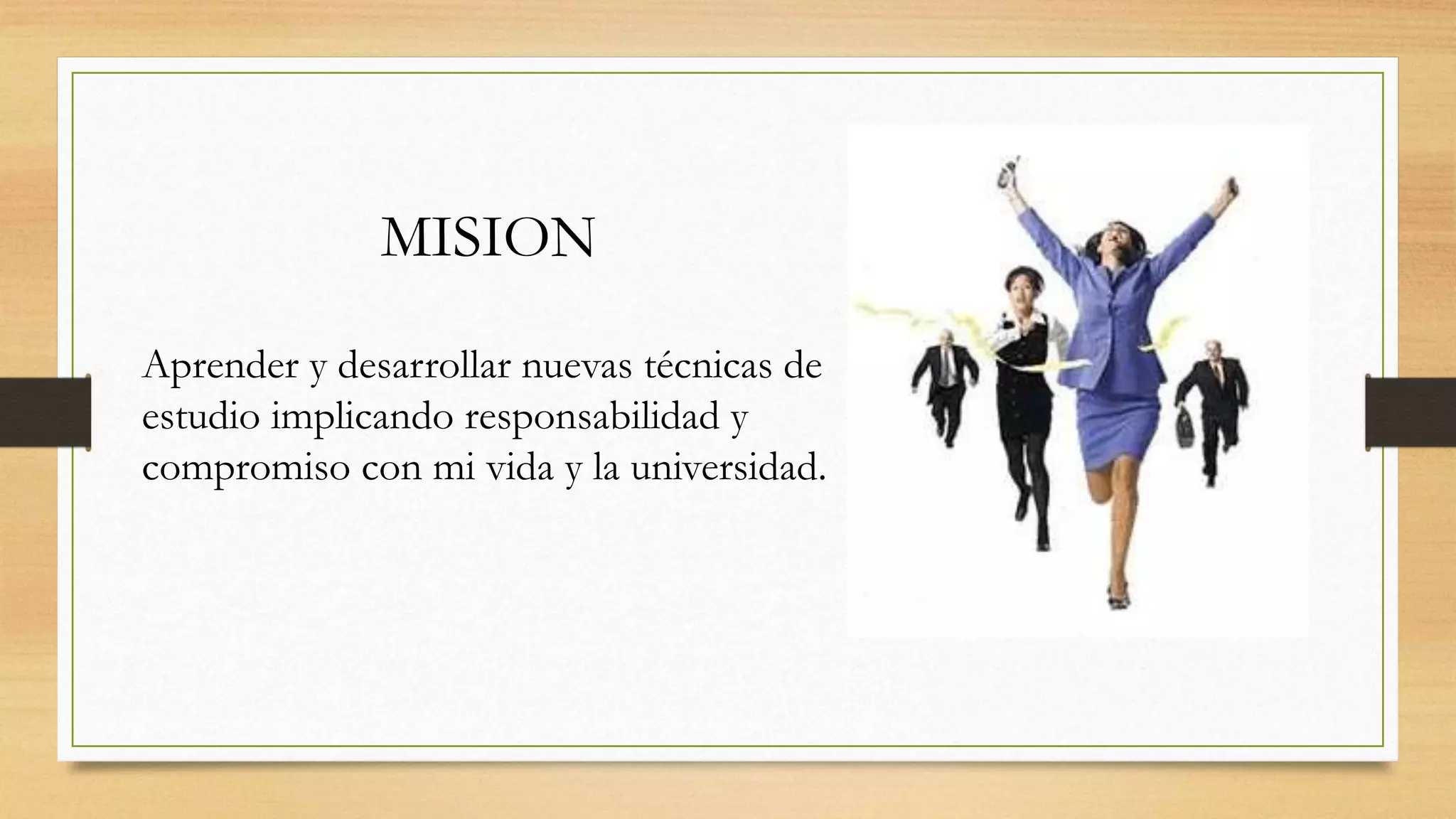 MISION

Aprender y desarrollar nuevas técnicas de estudio implicando responsabilidad y compromiso con mi vida y la universidad.